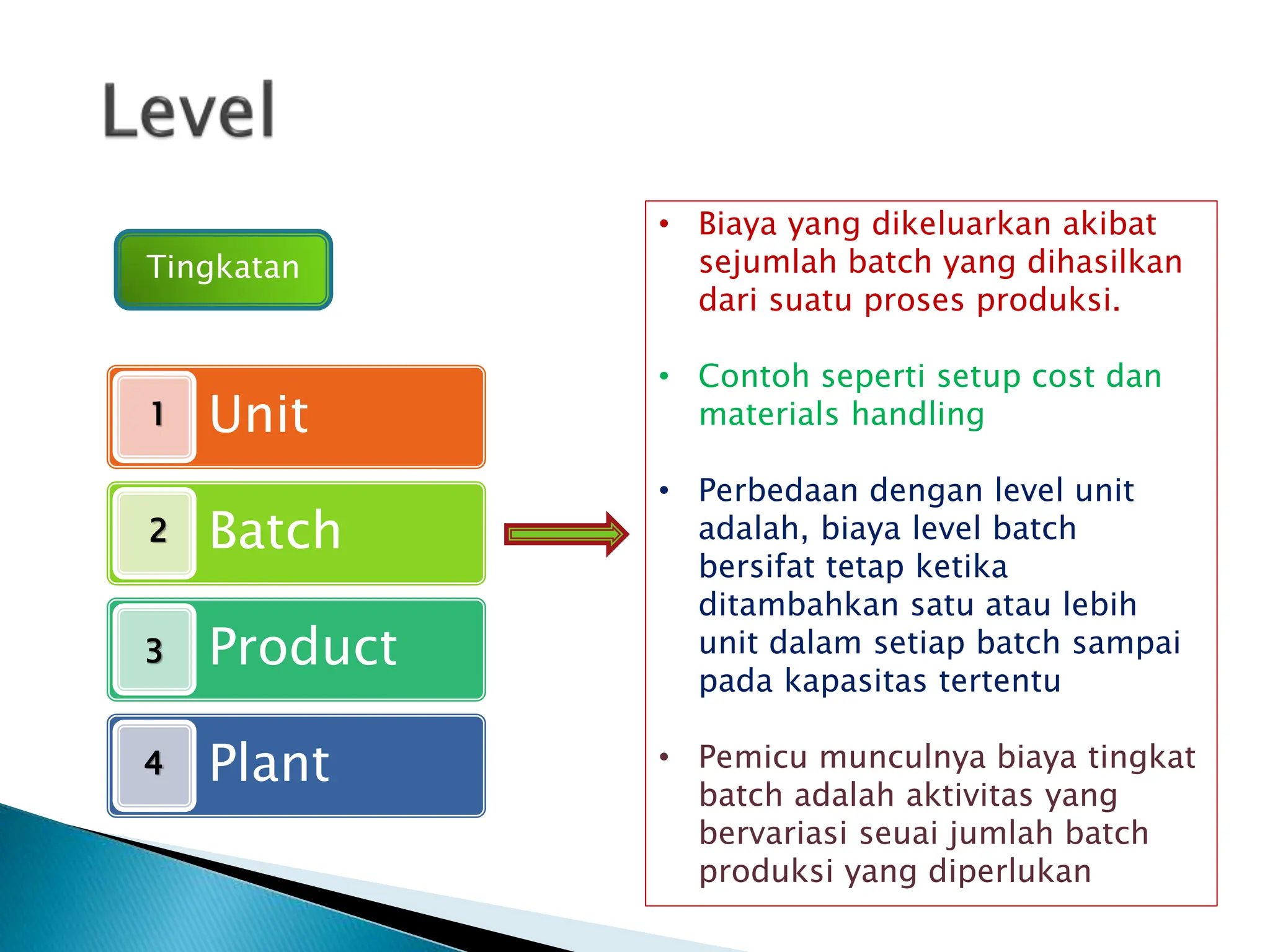 Level

Tingkatan

1 Unit

2 Batch

3 Product

4 Plant

• Biaya yang dikeluarkan akibat sejumlah batch yang dihasilkan dari suatu proses produksi.

• Contoh seperti setup cost dan materials handling

• Perbedaan dengan level unit adalah, biaya level batch bersifat tetap ketika ditambahkan satu atau lebih unit dalam setiap batch sampai pada kapasitas tertentu

• Pemicu munculnya biaya tingkat batch adalah aktivitas yang bervariasi seuai jumlah batch produksi yang diperlukan